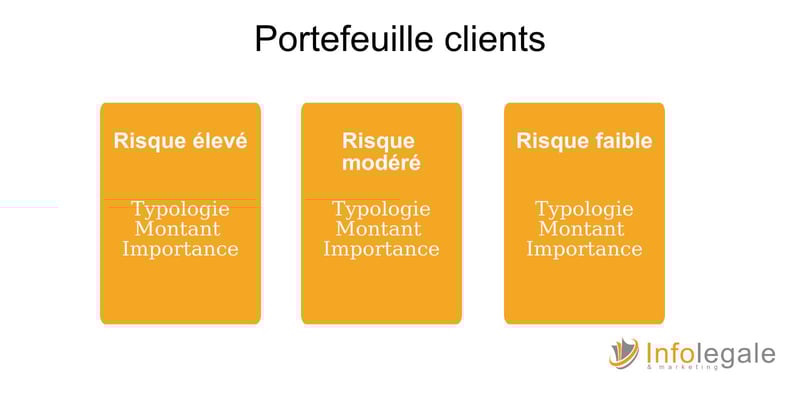 Portefeuille clients

Risque élevé

Typologie
Montant
Importance

Risque modéré

Typologie
Montant
Importance

Risque faible

Typologie
Montant
Importance

Infolegale
& marketing